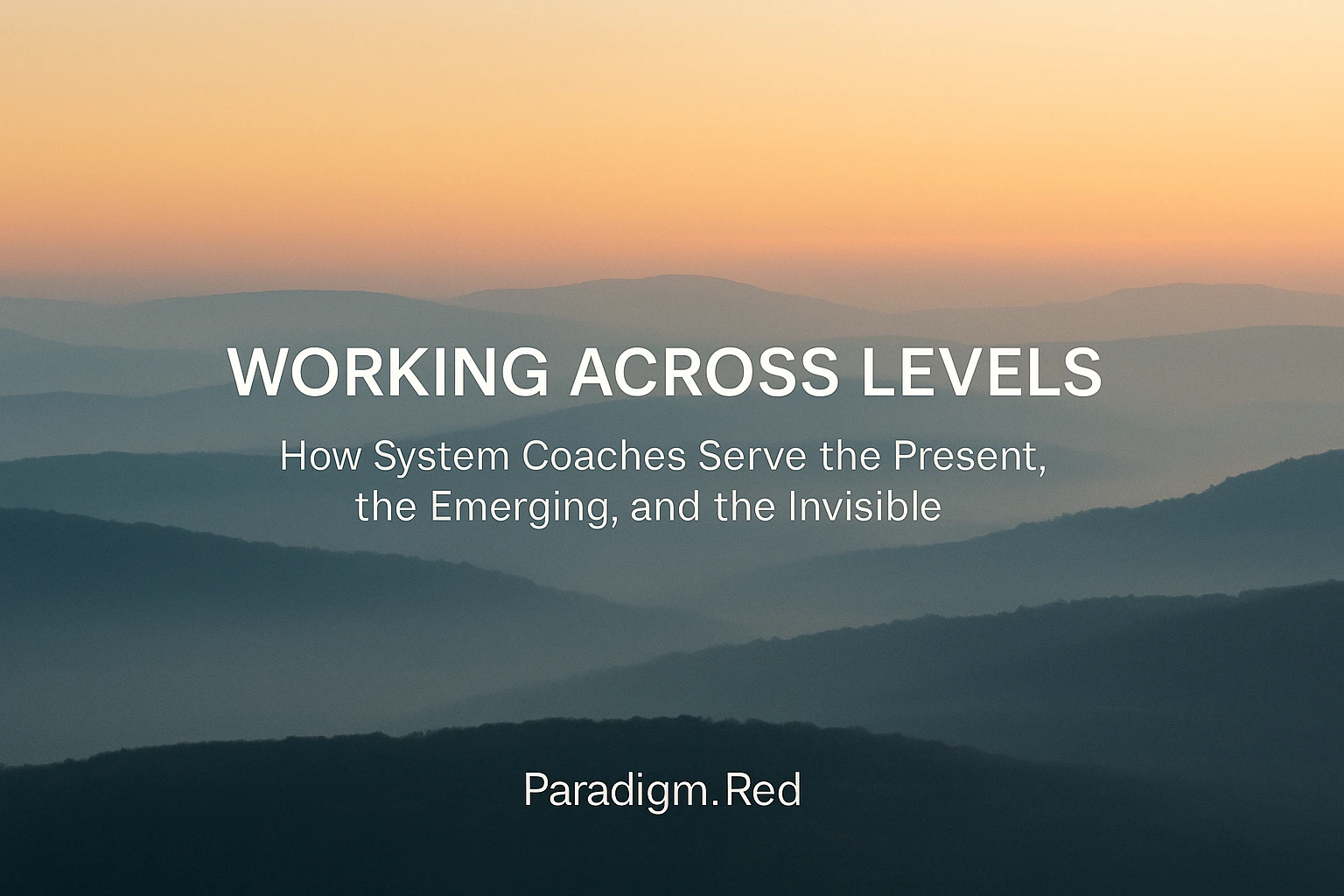 WORKING ACROSS LEVELS

How System Coaches Serve the Present, the Emerging, and the Invisible

Paradigm.Red